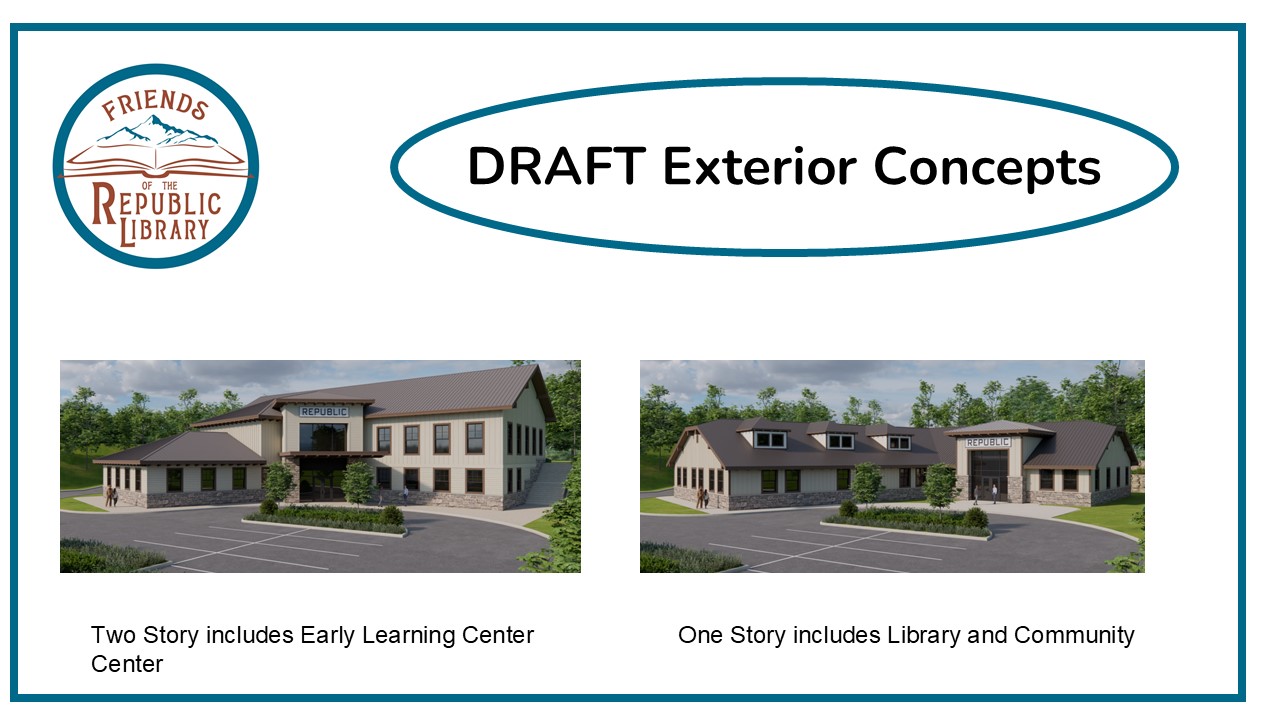 FRIENDS OF THE REPUBLIC LIBRARY

DRAFT Exterior Concepts

REPUBLIC

REPUBLIC

Two Story includes Early Learning Center Center

One Story includes Library and Community